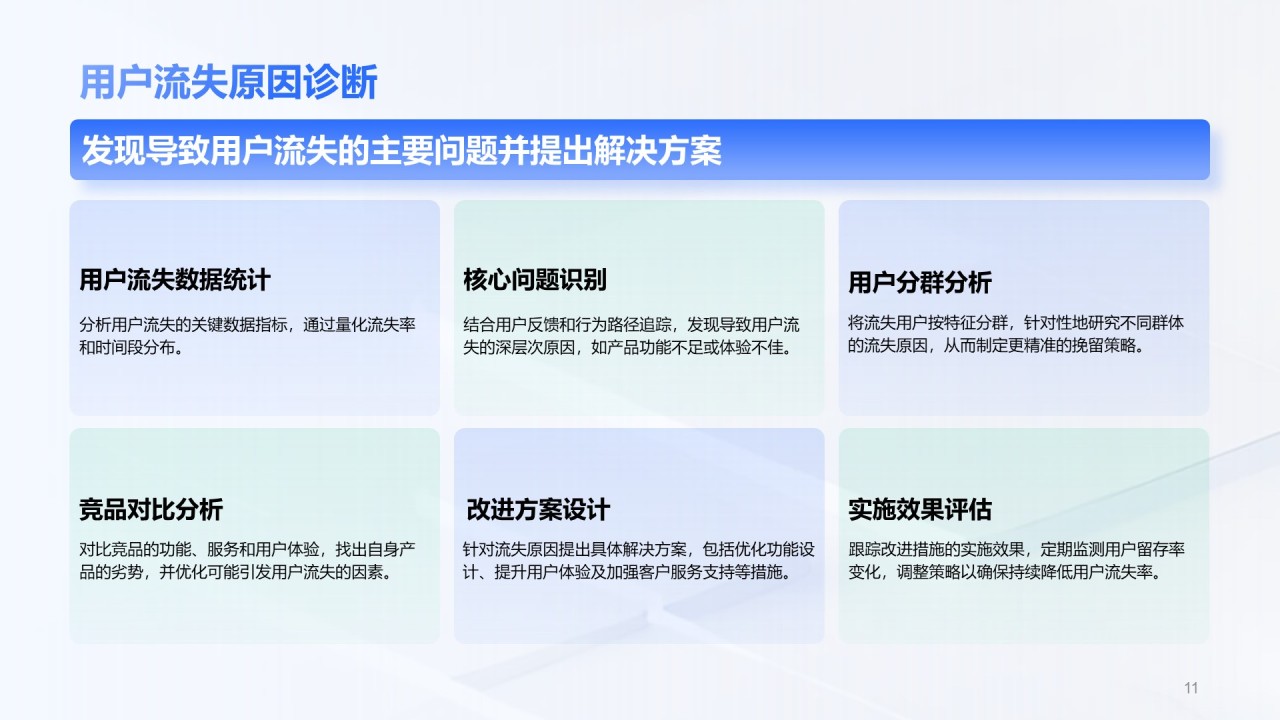 用户流失原因诊断

发现导致用户流失的主要问题并提出解决方案

用户流失数据统计

分析用户流失的关键数据指标，通过量化流失率和时间段分布。

核心问题识别

结合用户反馈和行为路径追踪，发现导致用户流失的深层次原因，如产品功能不足或体验不佳。

用户分群分析

将流失用户按特征分群，针对性地研究不同群体的流失原因，从而制定更精准的挽留策略。

竞品对比分析

对比竞品的功能、服务和用户体验，找出自身产品的劣势，并优化可能引发用户流失的因素。

改进方案设计

针对流失原因提出具体解决方案，包括优化功能设计、提升用户体验及加强客户服务支持等措施。

实施效果评估

跟踪改进措施的实施效果，定期监测用户留存率变化，调整策略以确保持续降低用户流失率。

11